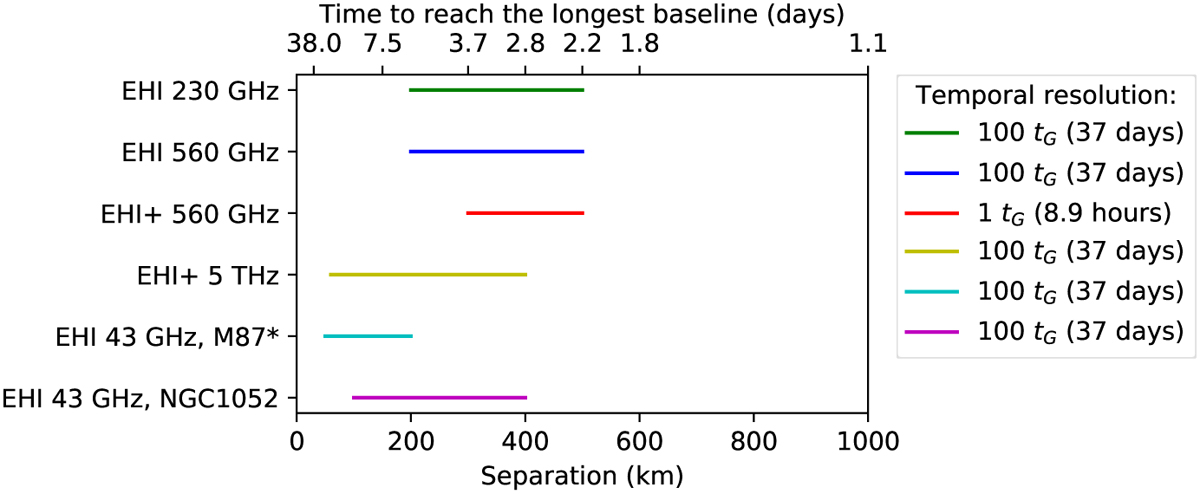 Time to reach the longest baseline (days)

38.0 7.5 3.7 2.8 2.2 1.8 1.1

EHI 230 GHz

EHI 560 GHz

EHI+ 560 GHz

EHI+ 5 THz

EHI 43 GHz, M87*

EHI 43 GHz, NGC1052

0 200 400 600 800 1000

Separation (km)

Temporal resolution:

100 $t_G$ (37 days)

100 $t_G$ (37 days)

1 $t_G$ (8.9 hours)

100 $t_G$ (37 days)

100 $t_G$ (37 days)

100 $t_G$ (37 days)